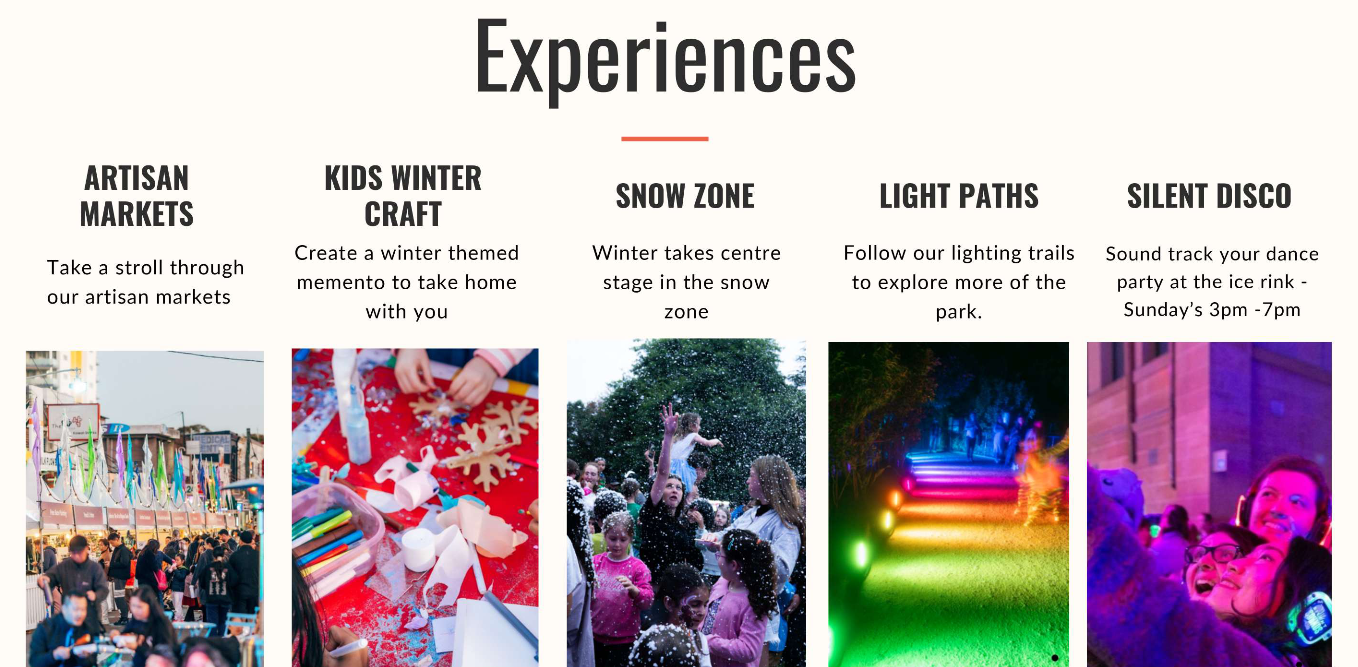 Experiences

ARTISAN MARKETS

Take a stroll through our artisan markets

KIDS WINTER CRAFT

Create a winter themed memento to take home with you

SNOW ZONE

Winter takes centre stage in the snow zone

LIGHT PATHS

Follow our lighting trails to explore more of the park.

SILENT DISCO

Sound track your dance party at the ice rink - Sunday's 3pm -7pm